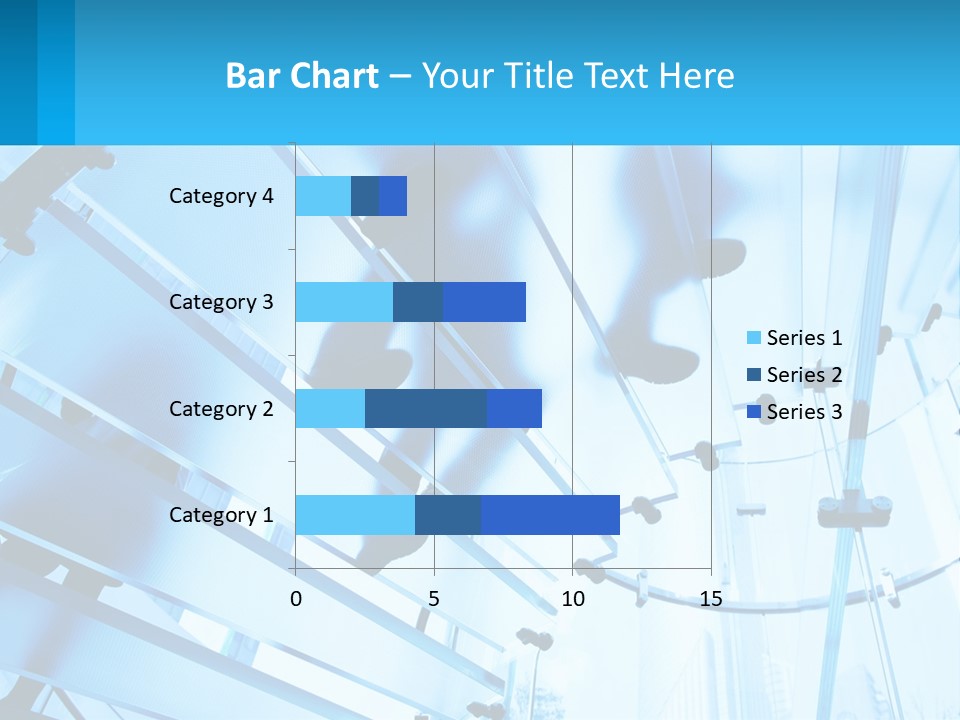 Bar Chart – Your Title Text Here

Category 4
Category 3
Category 2
Category 1

0
5
10
15

Series 1
Series 2
Series 3